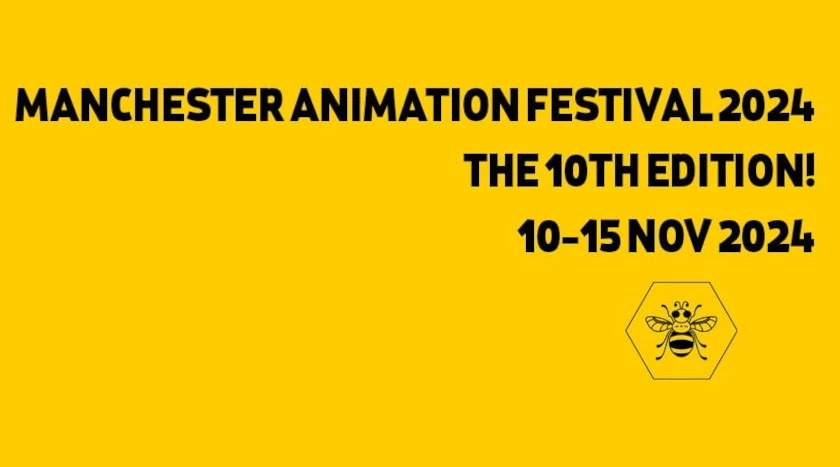 MANCHESTER ANIMATION FESTIVAL 2024
THE 10TH EDITION!
10-15 NOV 2024